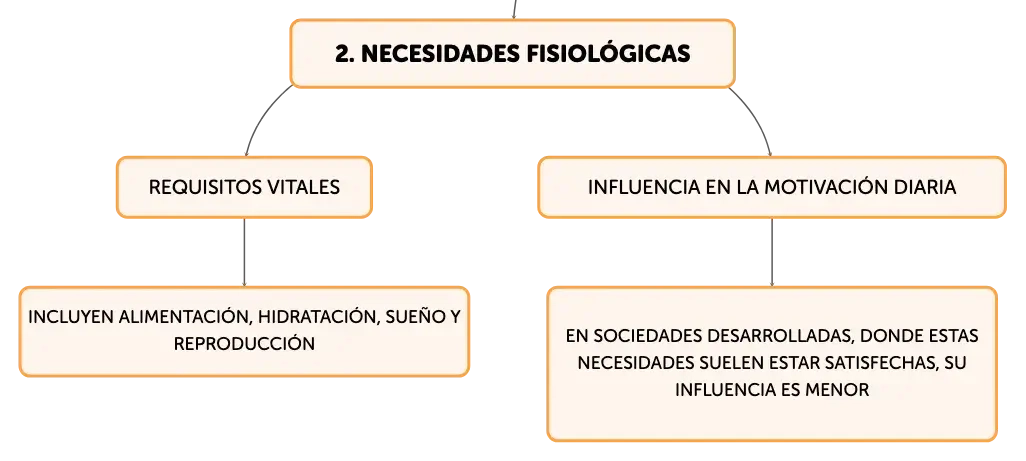 2. NECESIDADES FISIOLÓGICAS

REQUISITOS VITALES

INCLUYEN ALIMENTACIÓN, HIDRATACIÓN, SUEÑO Y REPRODUCCIÓN

INFLUENCIA EN LA MOTIVACIÓN DIARIA

EN SOCIEDADES DESARROLLADAS, DONDE ESTAS NECESIDADES SUELEN ESTAR SATISFECHAS, SU INFLUENCIA ES MENOR